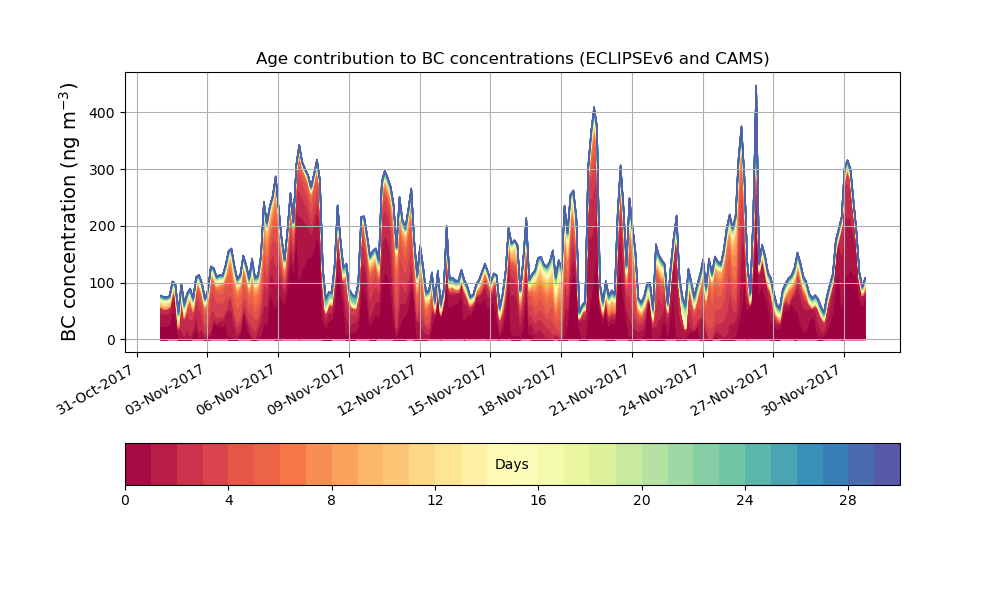 Age contribution to BC concentrations (ECLIPSEv6 and CAMS)

BC concentration (ng m$^{-3}$)

400
300
200
100
0

31-Oct-2017
03-Nov-2017
06-Nov-2017
09-Nov-2017
12-Nov-2017
15-Nov-2017
18-Nov-2017
21-Nov-2017
24-Nov-2017
27-Nov-2017
30-Nov-2017

Days

0
4
8
12
16
20
24
28